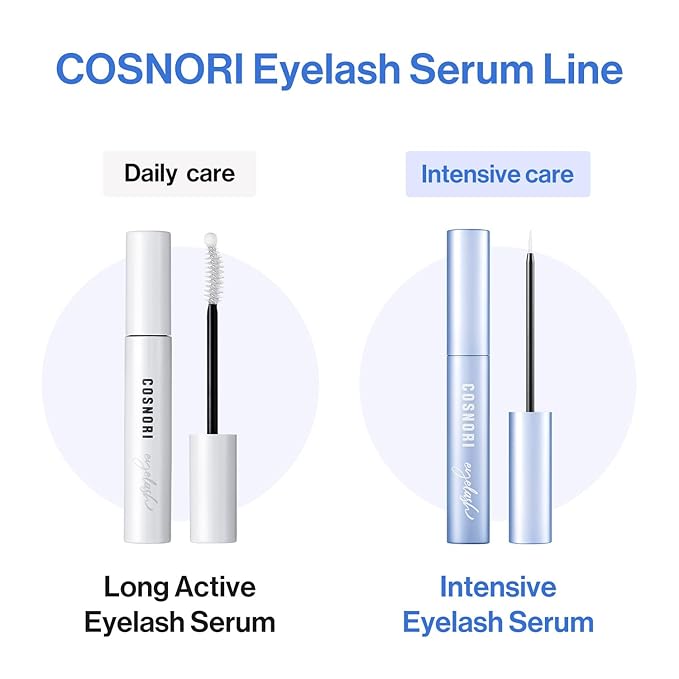 COSNORI Eyelash Serum Line

Daily care

COSNORI
eyelash

Long Active Eyelash Serum

Intensive care

COSNORI
eyelash

Intensive Eyelash Serum